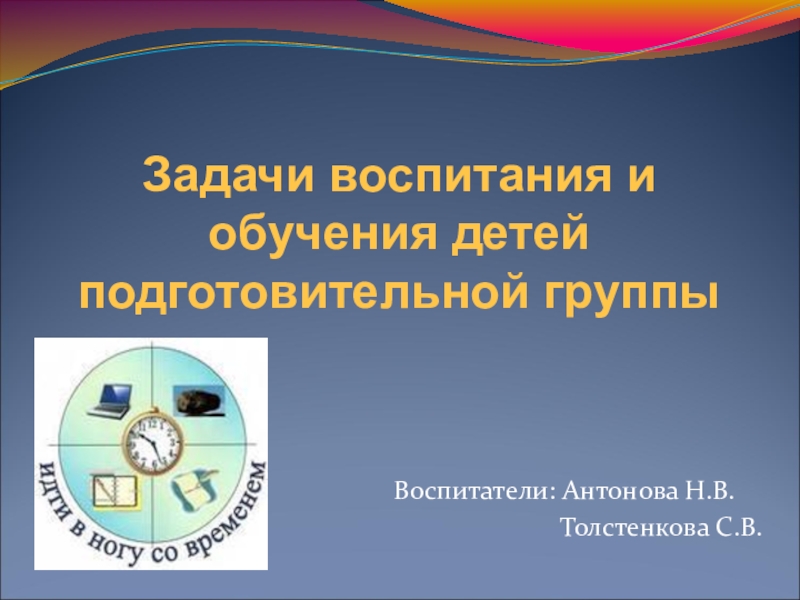 Задачи воспитания и обучения детей подготовительной группы

идти в ногу со временем

Воспитатели: Антонова Н.В.
Толстенкова С.В.